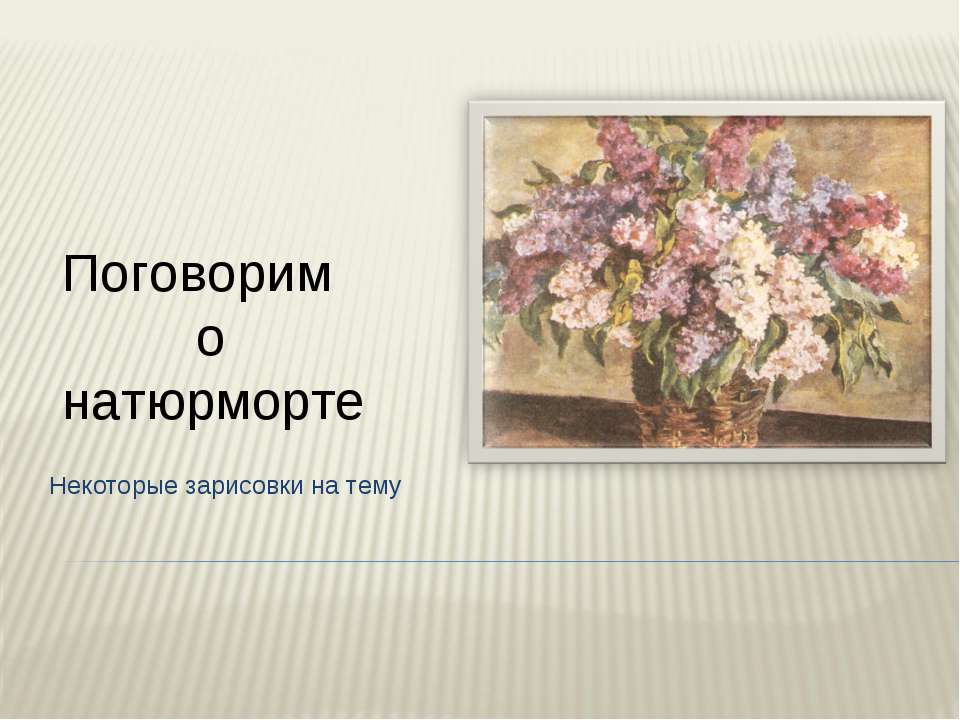 Поговорим о натюрморте

Некоторые зарисовки на тему